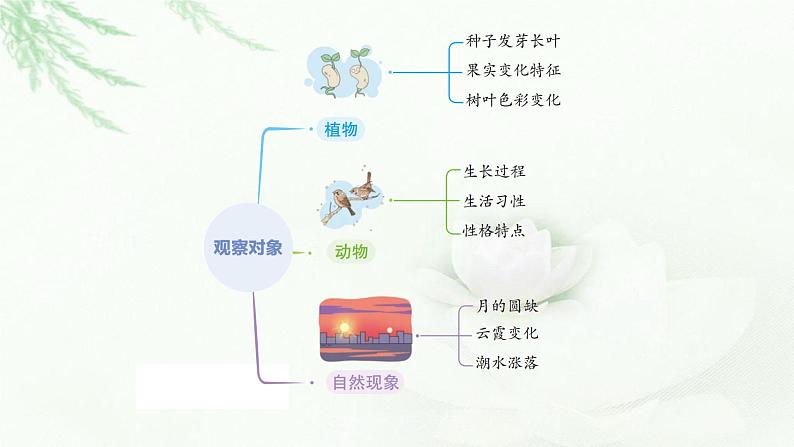 观察对象

植物
种子发芽长叶
果实变化特征
树叶色彩变化

动物
生长过程
生活习性
性格特点

自然现象
月的圆缺
云霞变化
潮水涨落